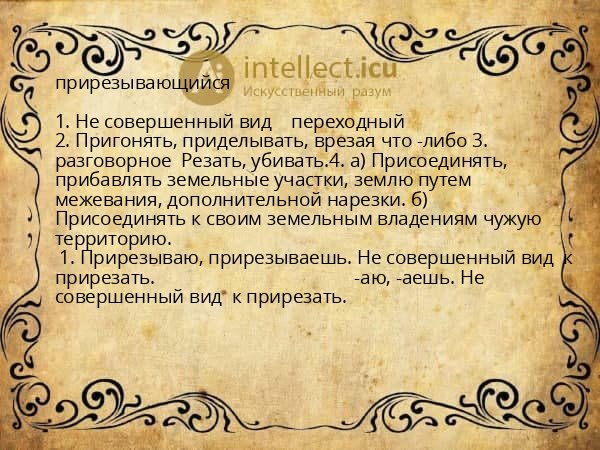 intellect.icu
Искусственный разум

прирезывающийся

1. Не совершенный вид переходный
2. Пригонять, приделывать, врезая что -либо 3. разговорное Резать, убивать.4. а) Присоединять, прибавлять земельные участки, землю путем межевания, дополнительной нарезки. б) Присоединять к своим земельным владениям чужую территорию.
1. Прирезываю, прирезываешь. Не совершенный вид к прирезать. -аю, -аешь. Не совершенный вид к прирезать.